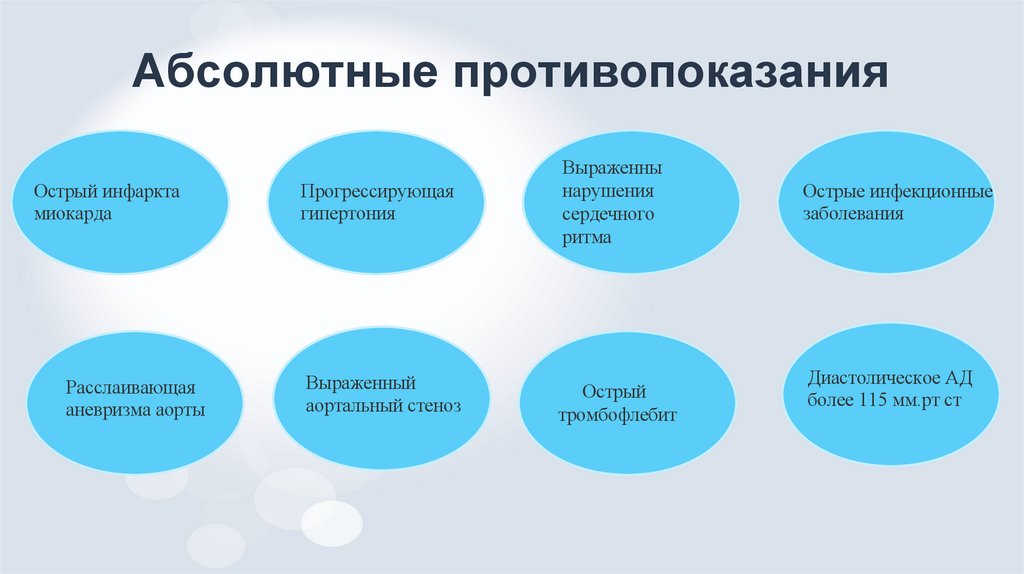 Абсолютные противопоказания

Острый инфаркта миокарда

Прогрессирующая гипертония

Выраженны нарушения сердечного ритма

Острые инфекционные заболевания

Расслаивающая аневризма аорты

Выраженный аортальный стеноз

Острый тромбофлебит

Диастолическое АД более 115 мм.рт ст